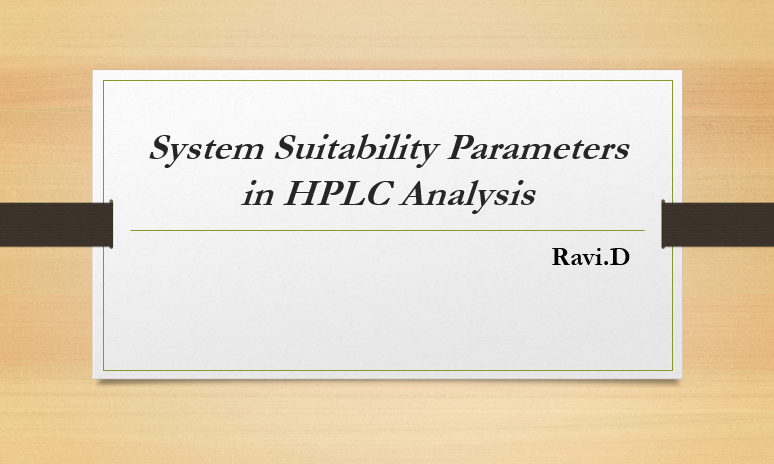 System Suitability Parameters in HPLC Analysis

Ravi.D